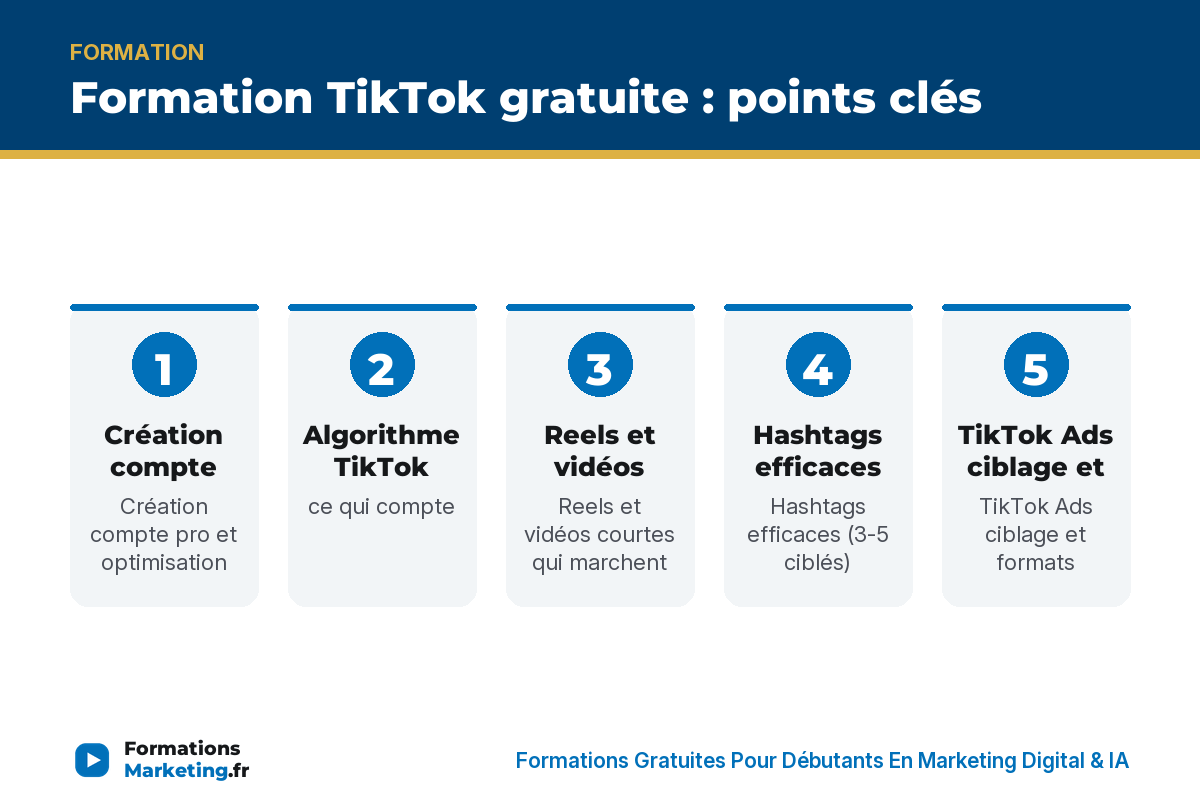 FORMATION

Formation TikTok gratuite : points clés

1

Création compte

Création compte pro et optimisation

2

Algorithme TikTok

ce qui compte

3

Reels et vidéos

Reels et vidéos courtes qui marchent

4

Hashtags efficaces

Hashtags efficaces (3-5 ciblés)

5

TikTok Ads ciblage et

TikTok Ads ciblage et formats

Formations Marketing.fr

Formations Gratuites Pour Débutants En Marketing Digital & IA